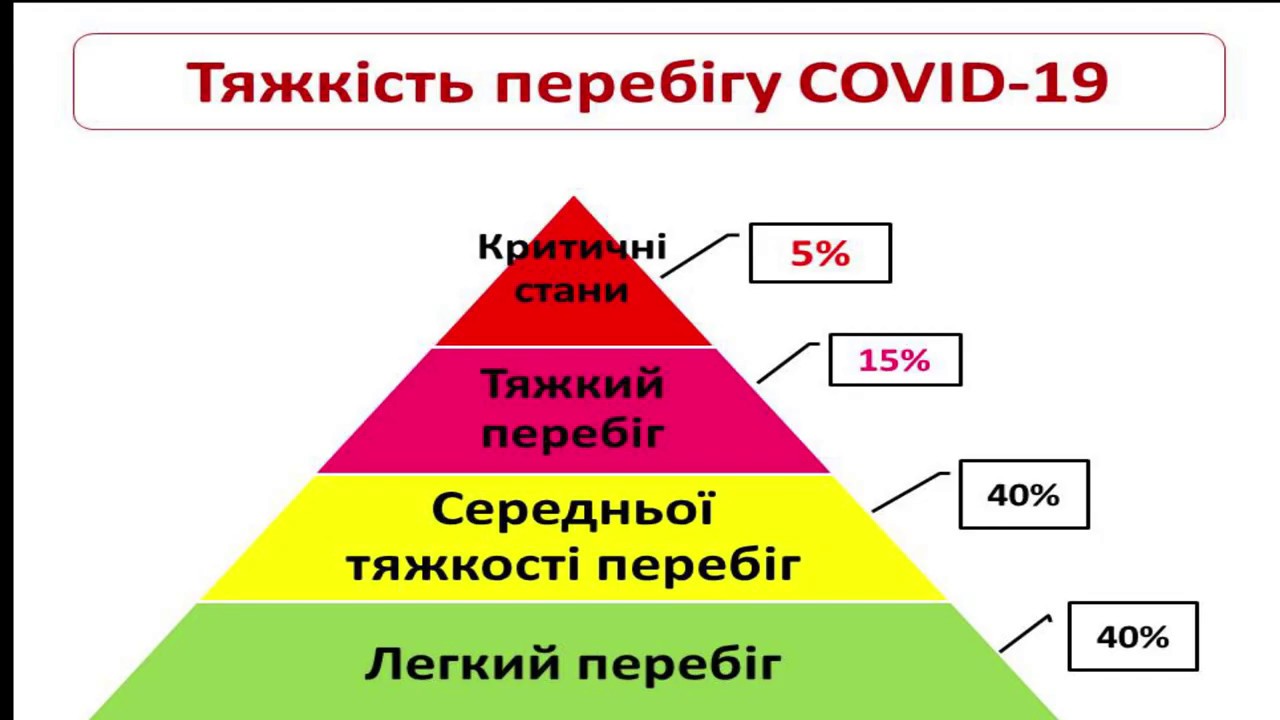 Тяжкість перебігу COVID-19

Критичні стани

5%

Тяжкий перебіг

15%

Середньої тяжкості перебіг

40%

Легкий перебіг

40%